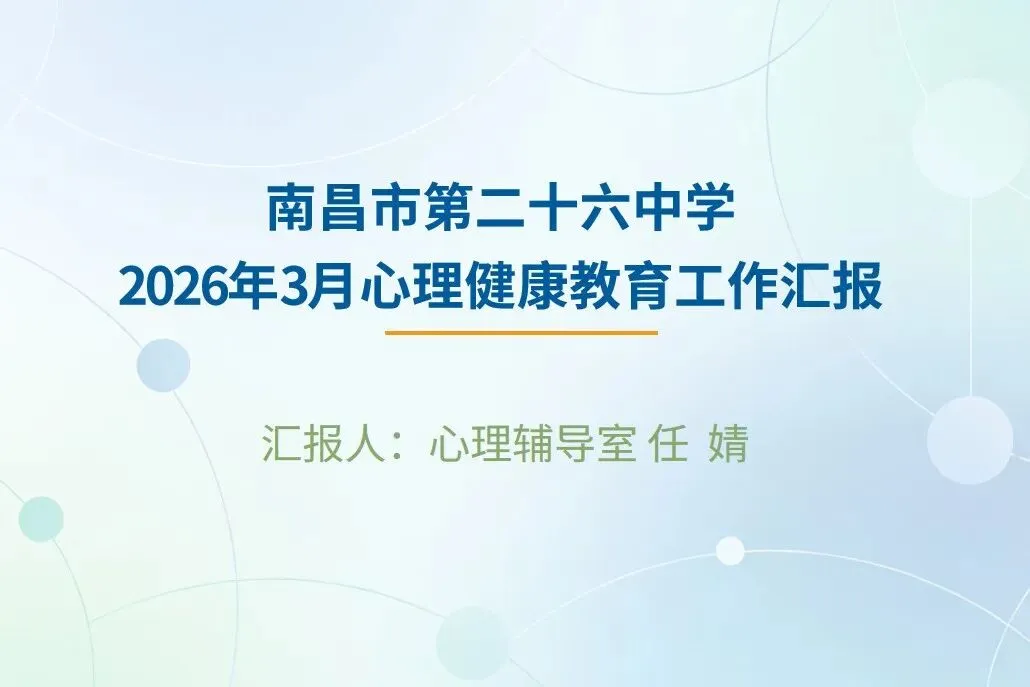 南昌市第二十六中学
2026年3月心理健康教育工作汇报

汇报人：心理辅导室 任 婧